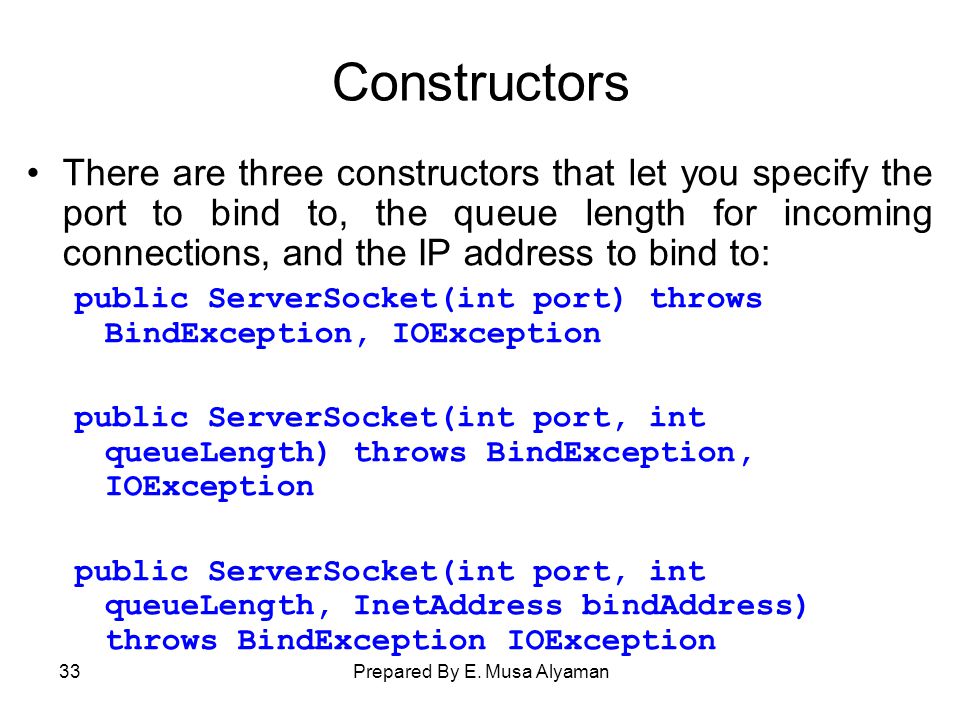 Constructors

• There are three constructors that let you specify the port to bind to, the queue length for incoming connections, and the IP address to bind to:

public ServerSocket(int port) throws BindException, IOException

public ServerSocket(int port, int queueLength) throws BindException, IOException

public ServerSocket(int port, int queueLength, InetAddress bindAddress) throws BindException IOException

33

Prepared By E. Musa Alyaman